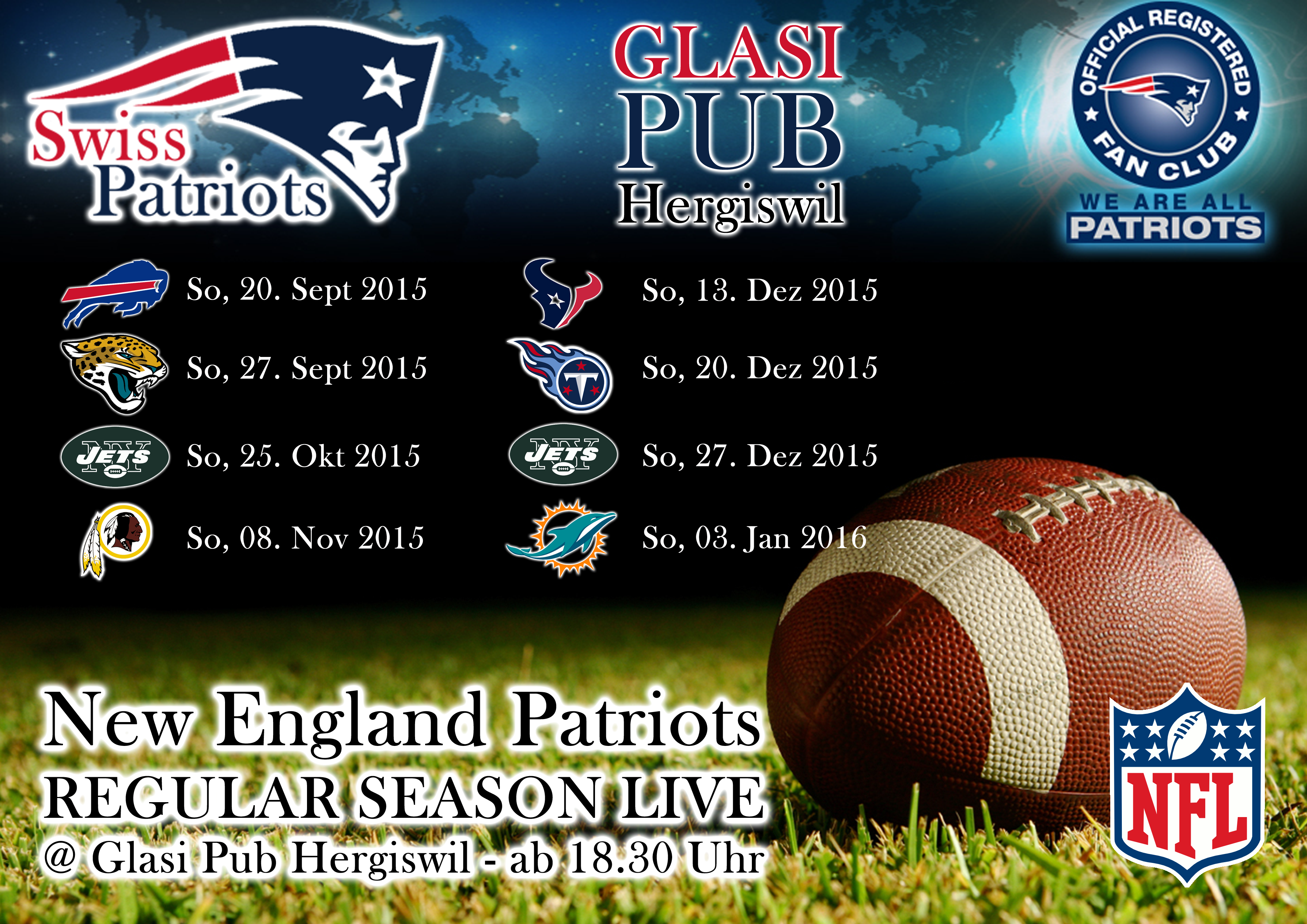 Swiss Patriots

GLASI PUB Hergiswil

OFFICIAL REGISTERED FAN CLUB
WE ARE ALL PATRIOTS

So, 20. Sept 2015
So, 27. Sept 2015
JETS NY
So, 25. Okt 2015
So, 08. Nov 2015

So, 13. Dez 2015
So, 20. Dez 2015
JETS NY
So, 27. Dez 2015
So, 03. Jan 2016

New England Patriots
REGULAR SEASON LIVE
@ Glasi Pub Hergiswil - ab 18.30 Uhr

NFL